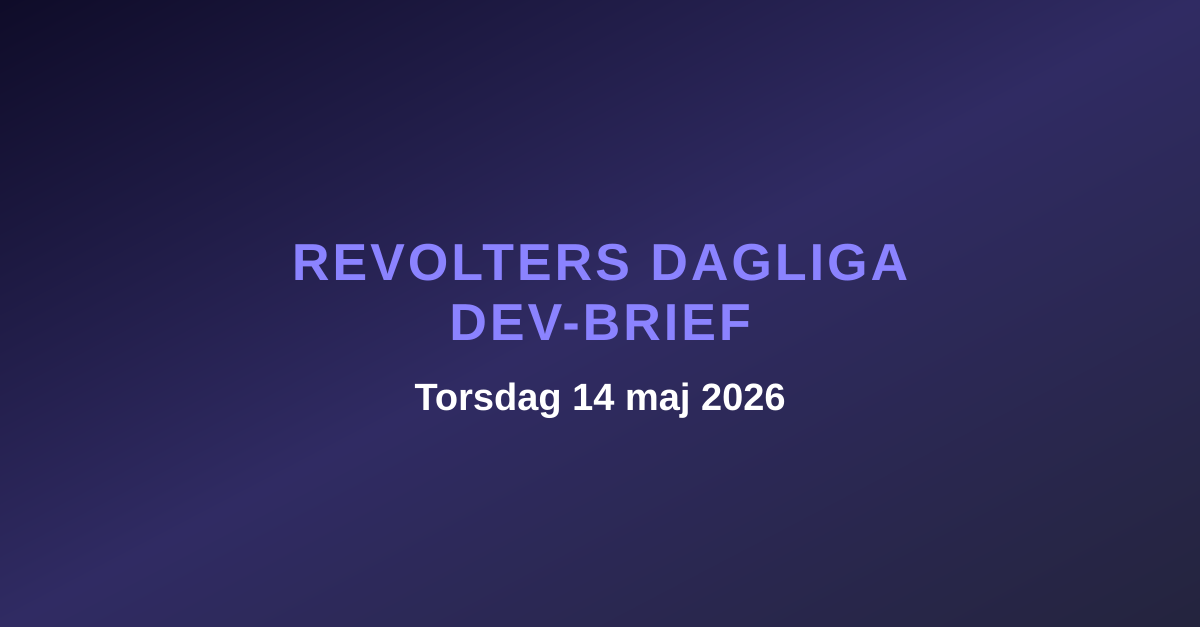 REVOLTERS DAGLIGA DEV-BRIEF

Torsdag 14 maj 2026